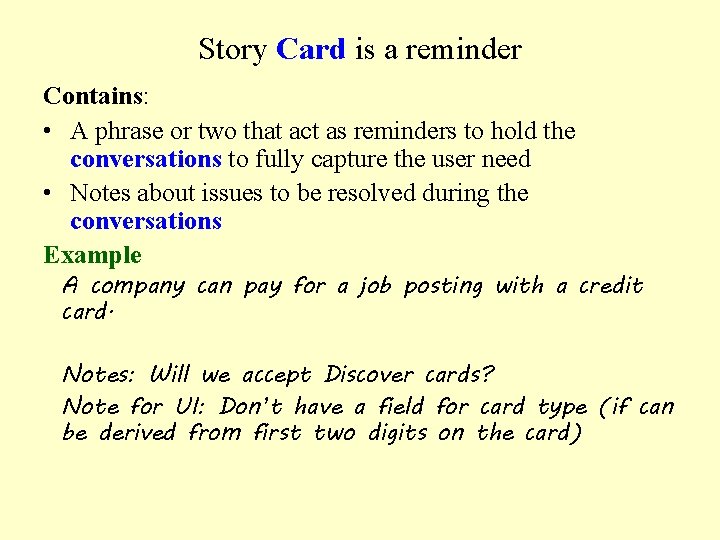 Story Card is a reminder

Contains:

• A phrase or two that act as reminders to hold the conversations to fully capture the user need

• Notes about issues to be resolved during the conversations

Example

A company can pay for a job posting with a credit card.

Notes: Will we accept Discover cards?

Note for UI: Don't have a field for card type (if can be derived from first two digits on the card)